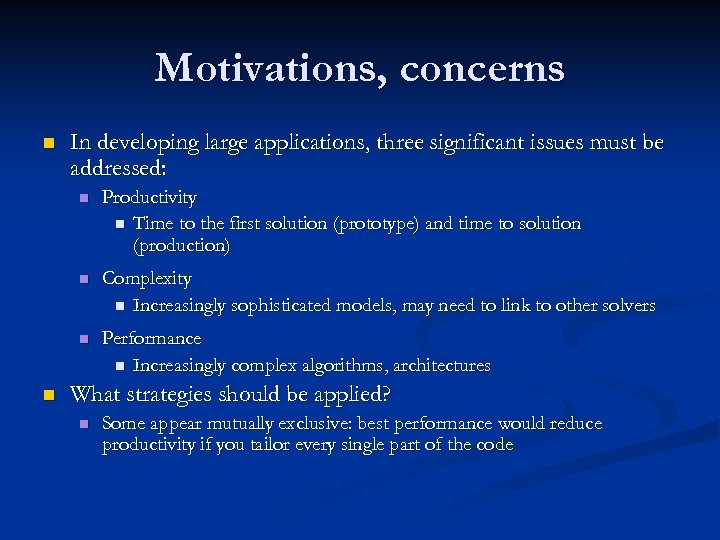 Motivations, concerns

In developing large applications, three significant issues must be addressed:

Productivity

Time to the first solution (prototype) and time to solution (production)

Complexity

Increasingly sophisticated models, may need to link to other solvers

Performance

Increasingly complex algorithms, architectures

What strategies should be applied?

Some appear mutually exclusive: best performance would reduce productivity if you tailor every single part of the code